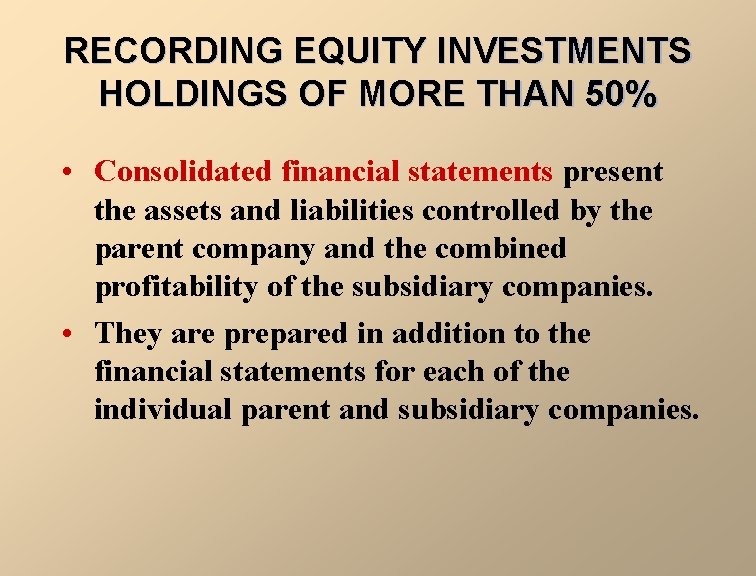 RECORDING EQUITY INVESTMENTS HOLDINGS OF MORE THAN 50%

• Consolidated financial statements present the assets and liabilities controlled by the parent company and the combined profitability of the subsidiary companies.

• They are prepared in addition to the financial statements for each of the individual parent and subsidiary companies.